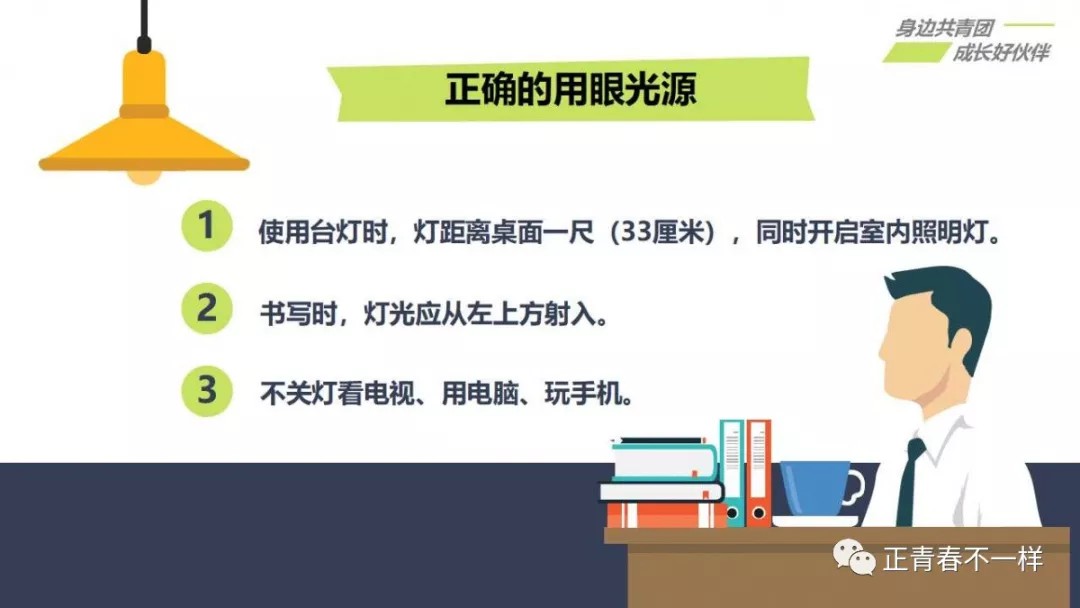 身边共青团
成长好伙伴

正确的用眼光源

1 使用台灯时，灯距离桌面一尺（33厘米），同时开启室内照明灯。

2 书写时，灯光应从左上方射入。

3 不关灯看电视、用电脑、玩手机。

正青春不一样